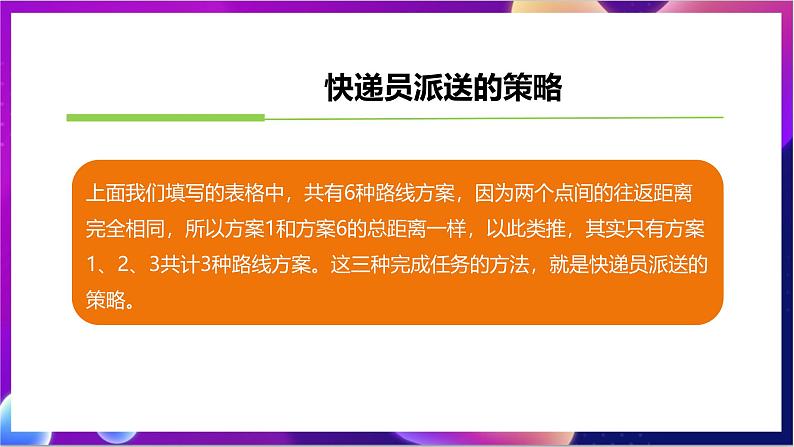 快递员派送的策略

上面我们填写的表格中，共有6种路线方案，因为两个点间的往返距离完全相同，所以方案1和方案6的总距离一样，以此类推，其实只有方案1、2、3共计3种路线方案。这三种完成任务的方法，就是快递员派送的策略。